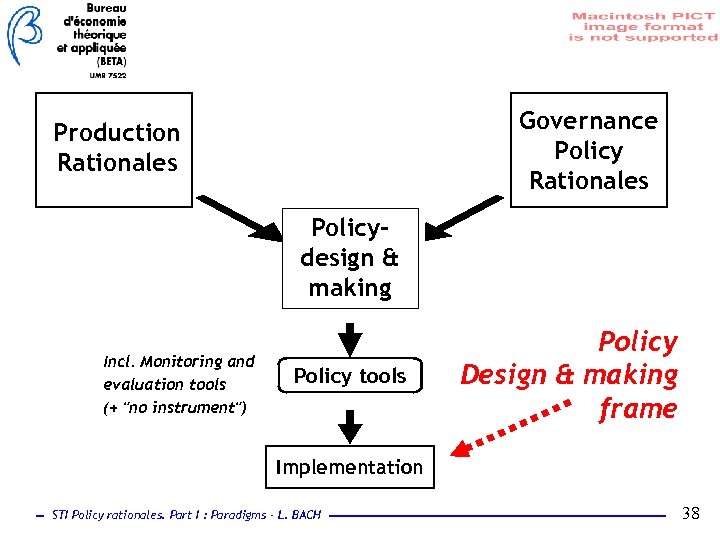 Bureau d'économie théorique et appliquée (BETA) UMR 7522

Macintosh PICT image format is not supported

Production Rationales

Governance Policy Rationales

Policy-design & making

Incl. Monitoring and evaluation tools (+ "no instrument")

Policy tools

Policy Design & making frame

Implementation

STI Policy rationales. Part I : Paradigms - L. BACH

38